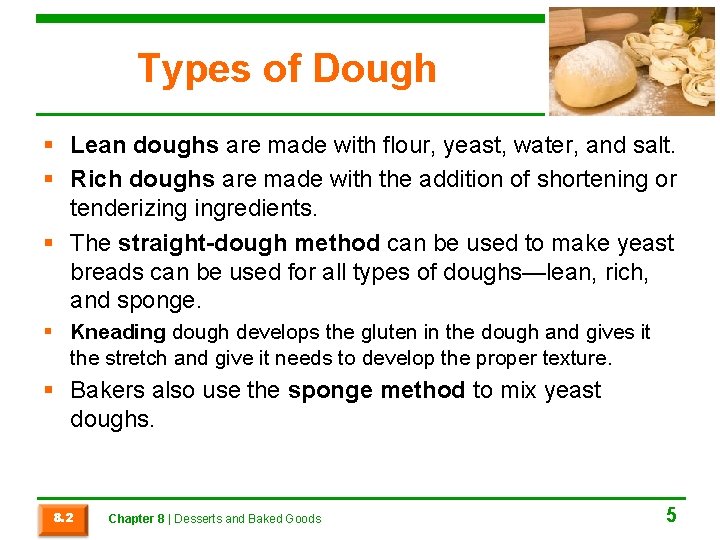 Types of Dough

▪ Lean doughs are made with flour, yeast, water, and salt.

▪ Rich doughs are made with the addition of shortening or tenderizing ingredients.

▪ The straight-dough method can be used to make yeast breads can be used for all types of doughs—lean, rich, and sponge.

▪ Kneading dough develops the gluten in the dough and gives it the stretch and give it needs to develop the proper texture.

▪ Bakers also use the sponge method to mix yeast doughs.

8.2 Chapter 8 | Desserts and Baked Goods 5